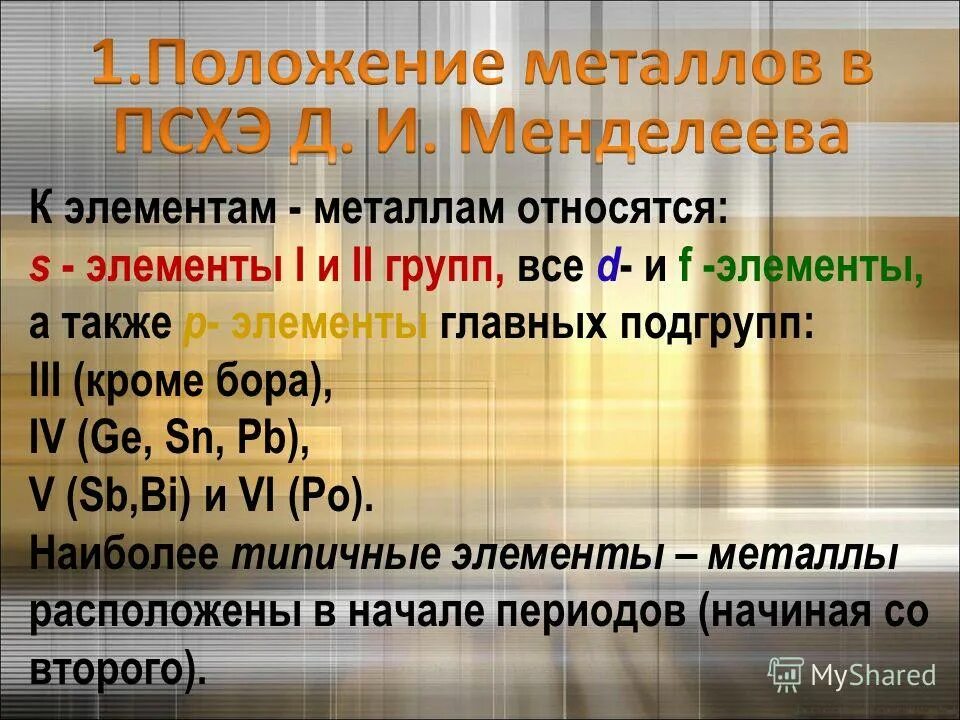 1.Положение металлов в ПСХЭ Д. И. Менделеева

К элементам - металлам относятся:
s - элементы I и II групп, все d- и f -элементы, а также p- элементы главных подгрупп:
III (кроме бора),
IV (Ge, Sn, Pb),
V (Sb,Bi) и VI (Po).
Наиболее типичные элементы – металлы расположены в начале периодов (начиная со второго).

MyShared